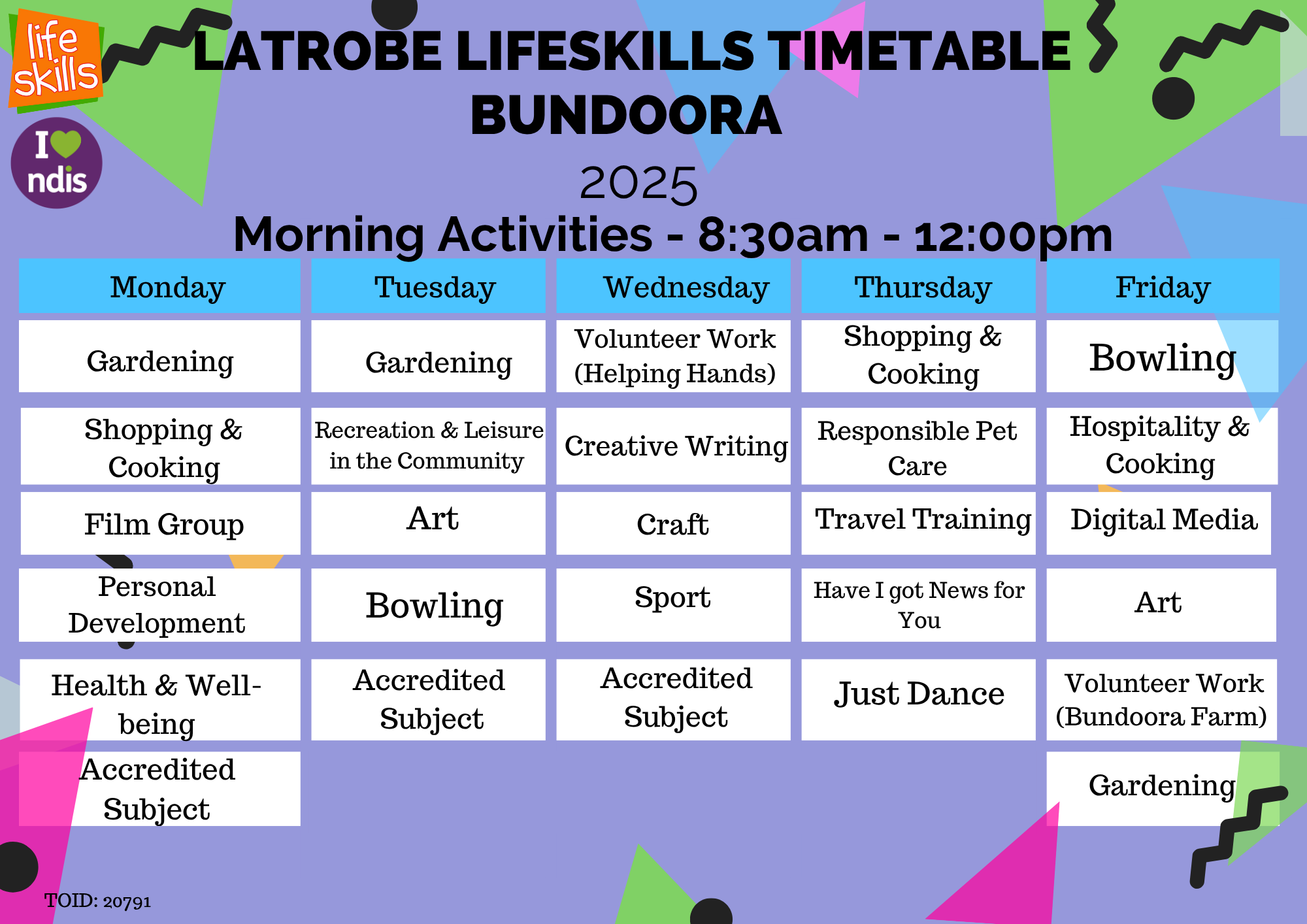 life skills

I ndis

LATROBE LIFESKILLS TIMETABLE BUNDOORA

2025

Morning Activities - 8:30am - 12:00pm

| Monday | Tuesday | Wednesday | Thursday | Friday |
|---|---|---|---|---|
| Gardening | Gardening | Volunteer Work (Helping Hands) | Shopping & Cooking | Bowling |
| Shopping & Cooking | Recreation & Leisure in the Community | Creative Writing | Responsible Pet Care | Hospitality & Cooking |
| Film Group | Art | Craft | Travel Training | Digital Media |
| Personal Development | Bowling | Sport | Have I got News for You | Art |
| Health & Well-being | Accredited Subject | Accredited Subject | Just Dance | Volunteer Work (Bundoora Farm) |
| Accredited Subject | | | | Gardening |

TOID: 20791